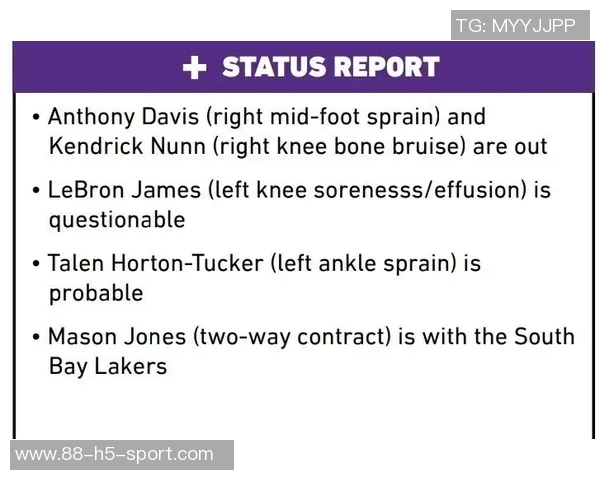 TG: MYYJJPP

+ STATUS REPORT

• Anthony Davis (right mid-foot sprain) and Kendrick Nunn (right knee bone bruise) are out

• LeBron James (left knee sorenesss/effusion) is questionable

• Talen Horton-Tucker (left ankle sprain) is probable

• Mason Jones (two-way contract) is with the South Bay Lakers

www.88-h5-sport.com